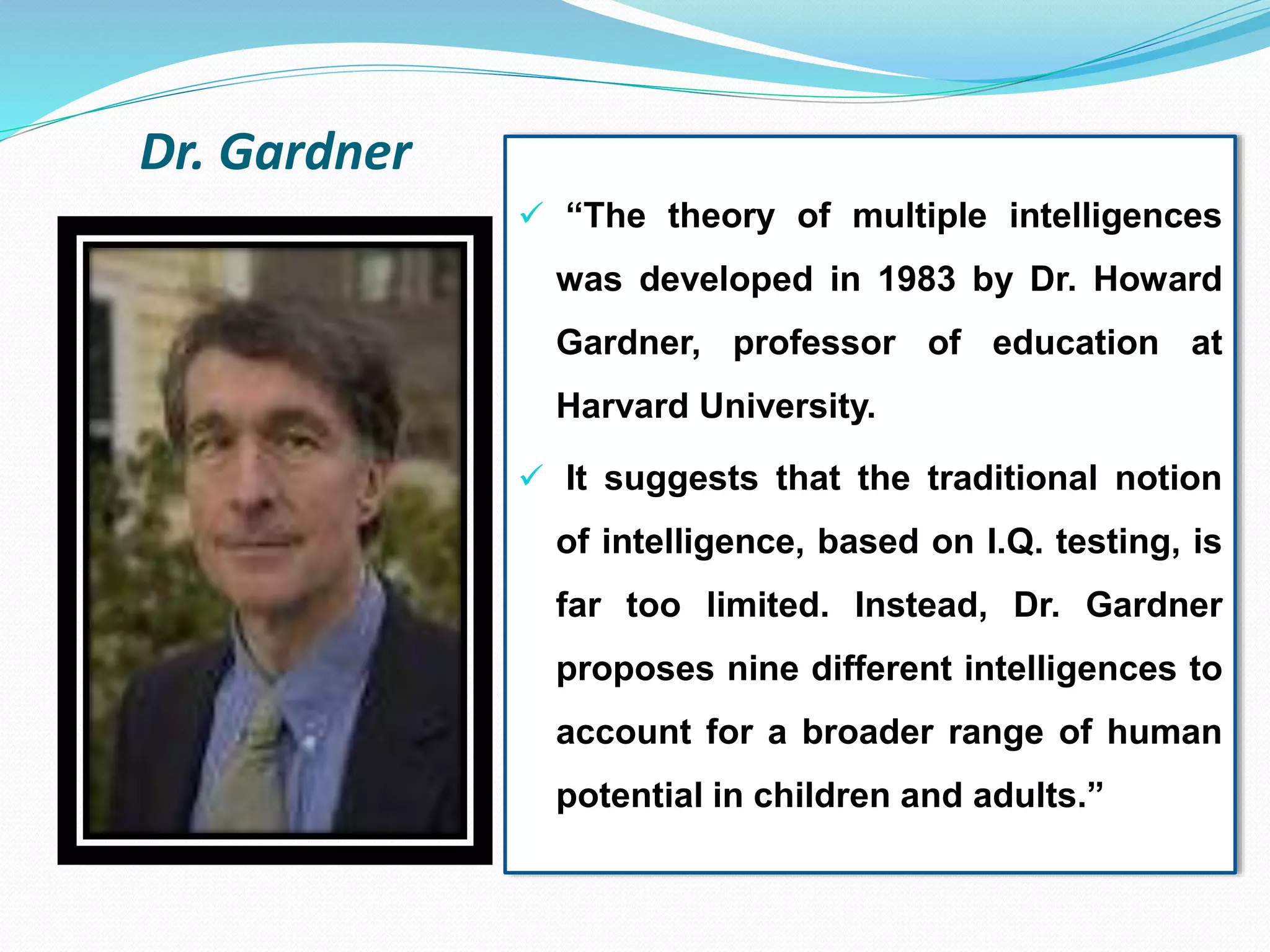 Dr. Gardner

✓ “The theory of multiple intelligences was developed in 1983 by Dr. Howard Gardner, professor of education at Harvard University.

✓ It suggests that the traditional notion of intelligence, based on I.Q. testing, is far too limited. Instead, Dr. Gardner proposes nine different intelligences to account for a broader range of human potential in children and adults.”